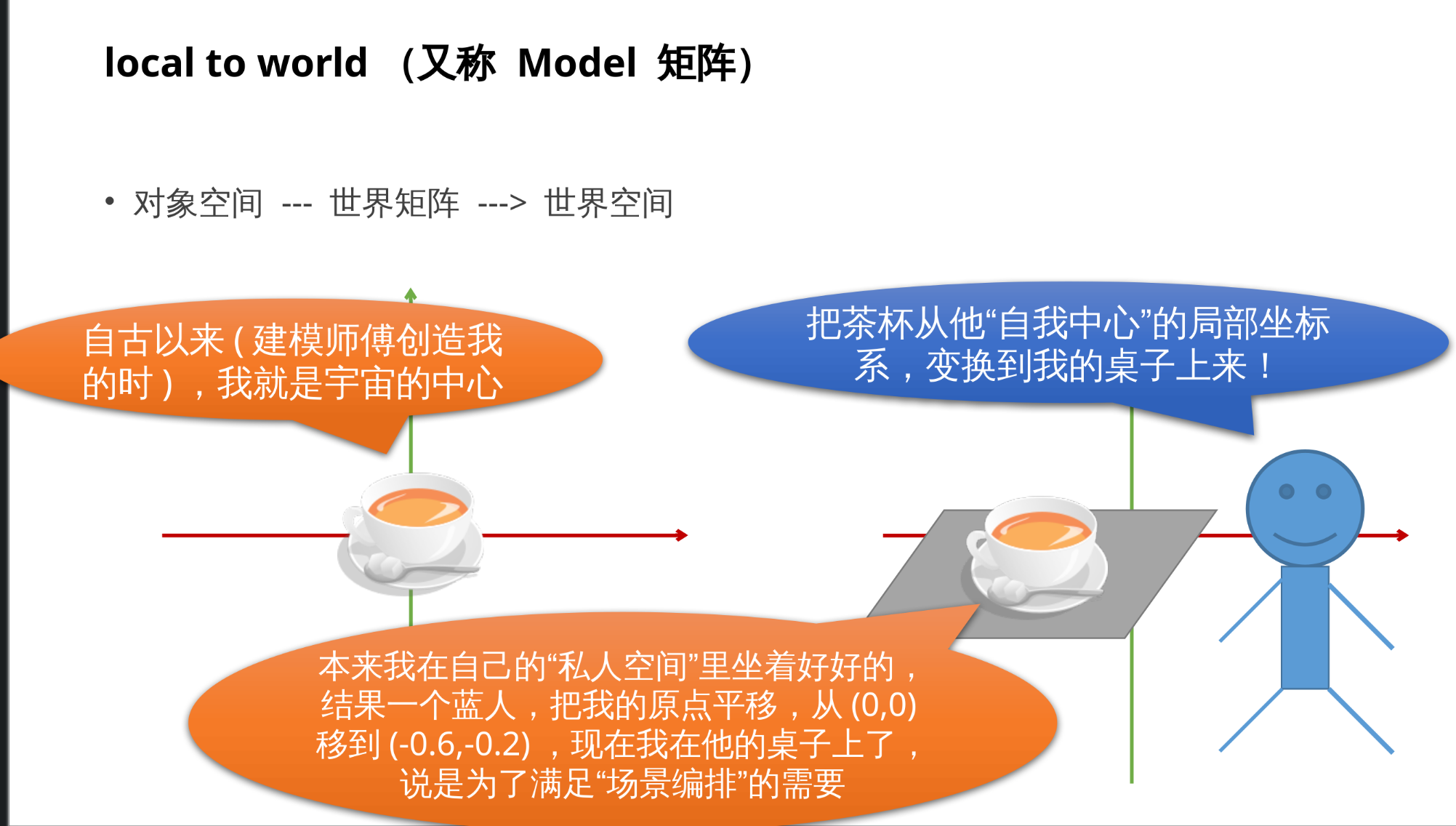 local to world （又称 Model 矩阵）

• 对象空间 --- 世界矩阵 ---> 世界空间

自古以来（建模师傅创造我的时），我就是宇宙的中心

把茶杯从他“自我中心”的局部坐标系，变换到我的桌子上来！

本来我在自己的“私人空间”里坐着好好的，结果一个蓝人，把我的原点平移，从 (0,0) 移到 (-0.6,-0.2) ，现在我在他的桌子上了，说是为了满足“场景编排”的需要